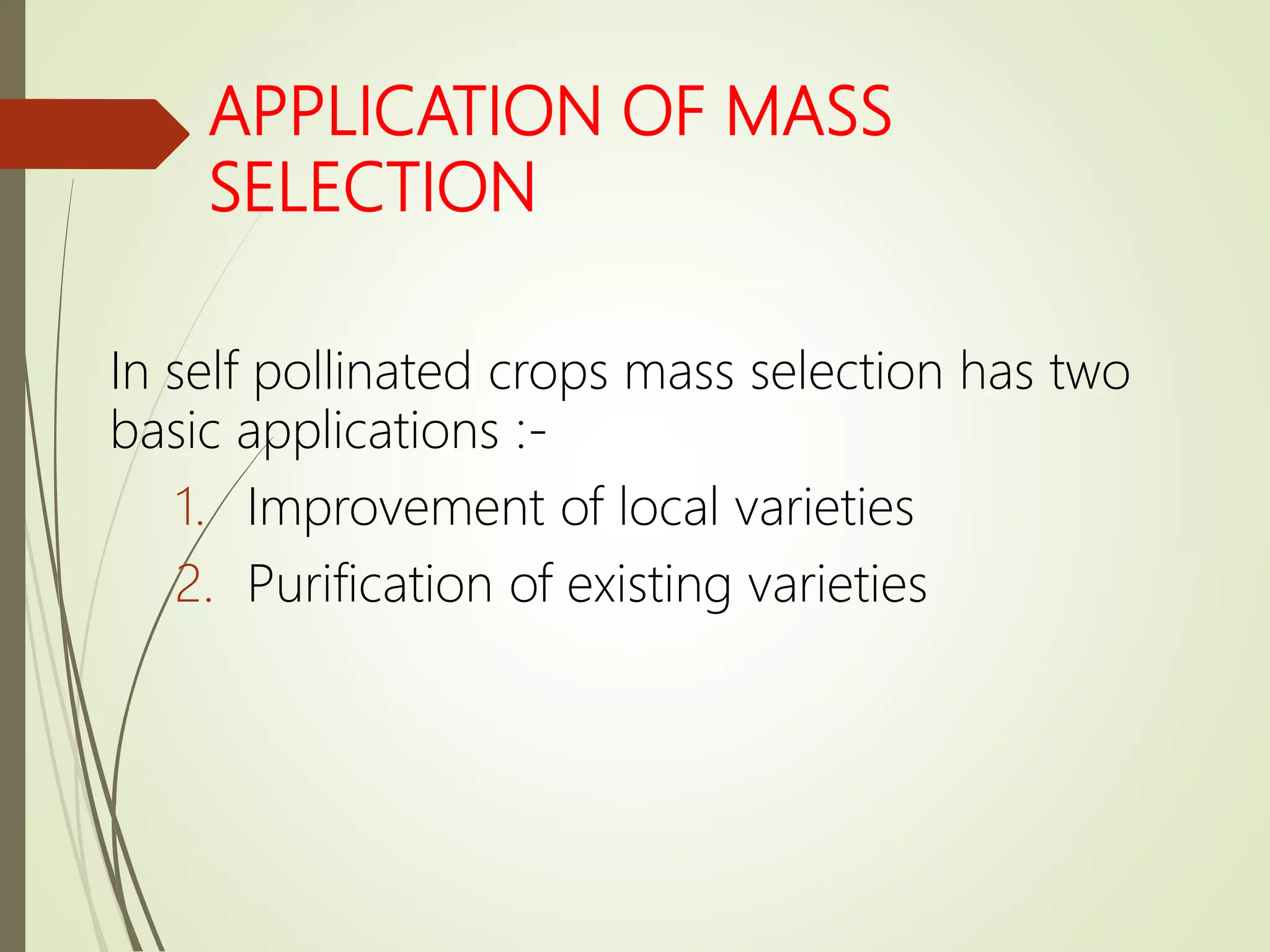 APPLICATION OF MASS SELECTION

In self pollinated crops mass selection has two basic applications :-

1. Improvement of local varieties
2. Purification of existing varieties